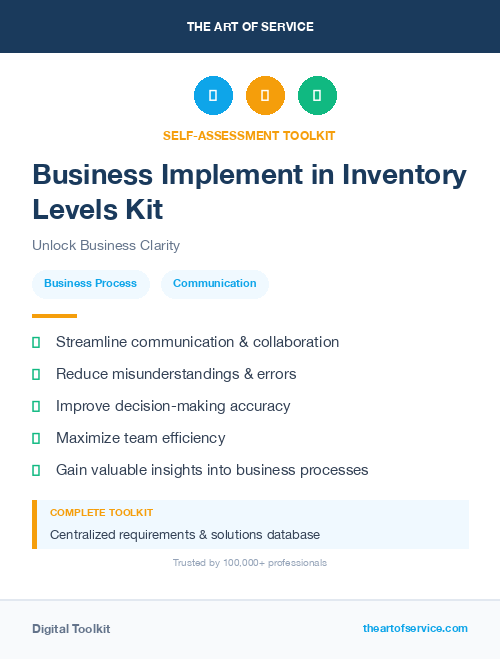 THE ART OF SERVICE

SELF-ASSESSMENT TOOLKIT

Business Implement in Inventory Levels Kit

Unlock Business Clarity

Business Process

Communication

Streamline communication & collaboration

Reduce misunderstandings & errors

Improve decision-making accuracy

Maximize team efficiency

Gain valuable insights into business processes

COMPLETE TOOLKIT

Centralized requirements & solutions database

Trusted by 100,000+ professionals

Digital Toolkit

theartofservice.com